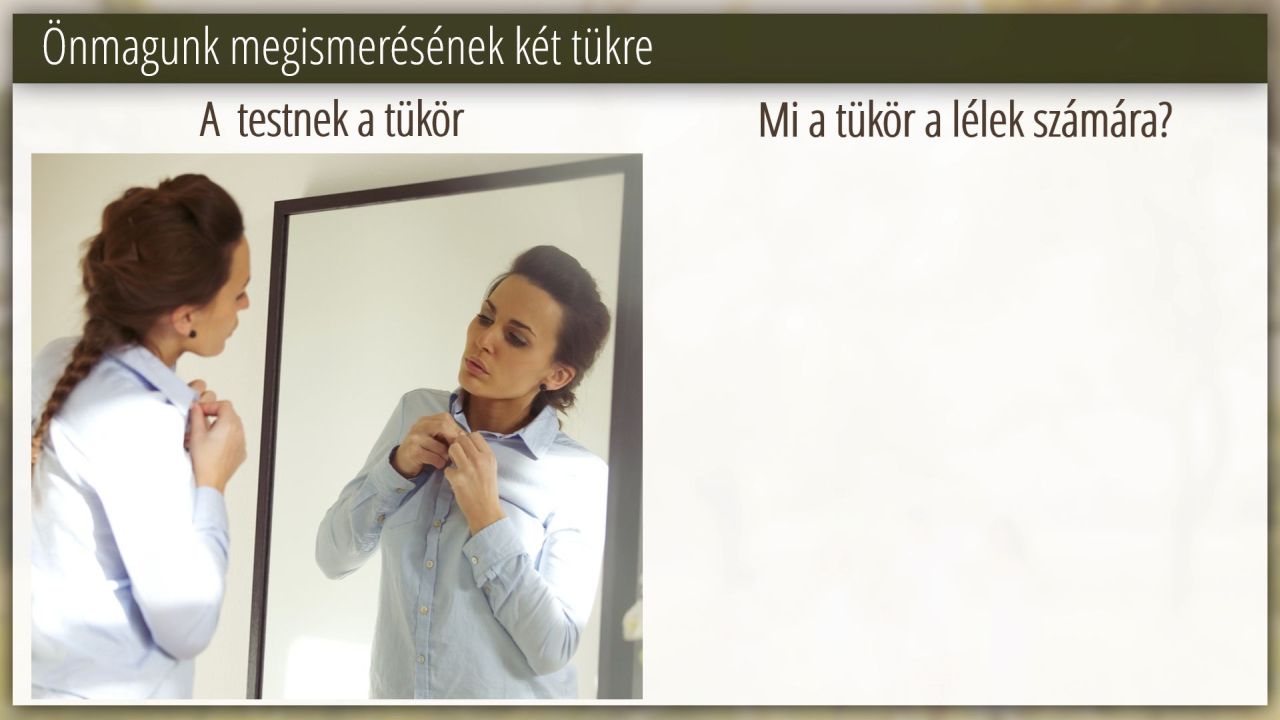 Önmagunk megismerésének két tükre

A  testnek a tükör

Mi a tükör a lélek számára?